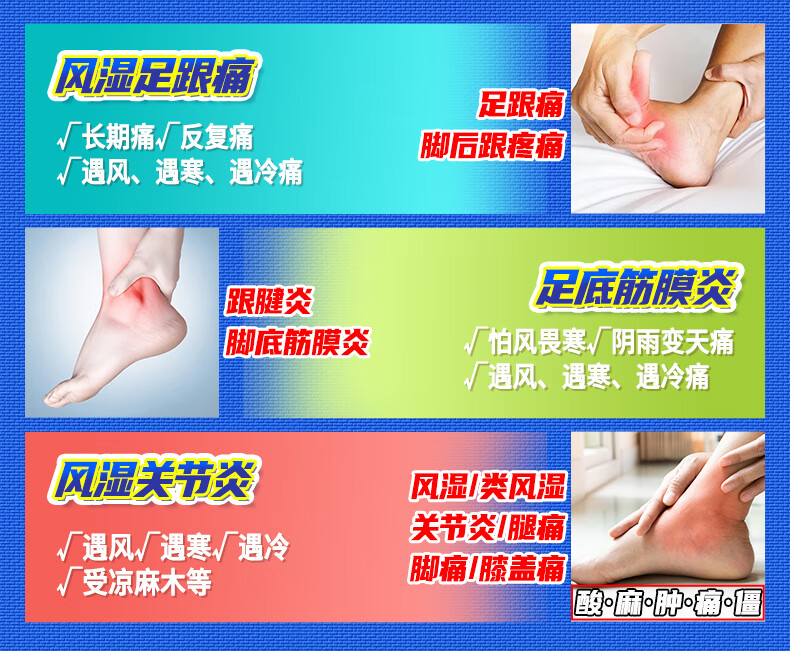 风湿足跟痛

√长期痛√反复痛
√遇风、遇寒、遇冷痛

足跟痛
脚后跟疼痛

跟腱炎
脚底筋膜炎

足底筋膜炎

√怕风畏寒√阴雨变天痛
√遇风、遇寒、遇冷痛

风湿关节炎

√遇风√遇寒√遇冷
√受凉麻木等

风湿/类风湿
关节炎/腿痛
脚痛/膝盖痛

酸·麻·肿·痛·僵